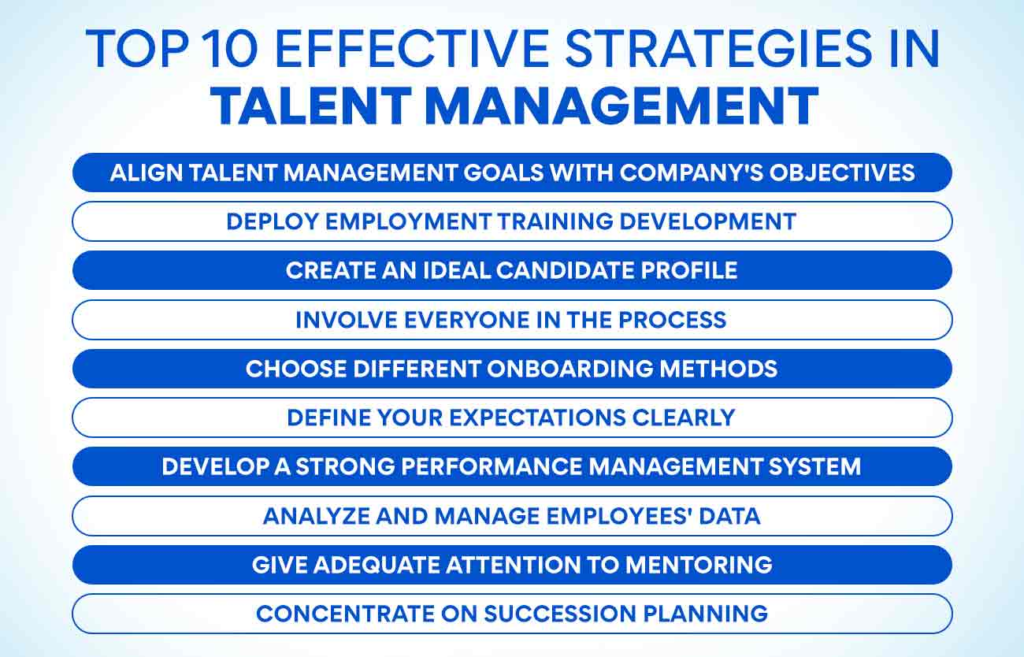 TOP 10 EFFECTIVE STRATEGIES IN
TALENT MANAGEMENT

ALIGN TALENT MANAGEMENT GOALS WITH COMPANY'S OBJECTIVES

DEPLOY EMPLOYMENT TRAINING DEVELOPMENT

CREATE AN IDEAL CANDIDATE PROFILE

INVOLVE EVERYONE IN THE PROCESS

CHOOSE DIFFERENT ONBOARDING METHODS

DEFINE YOUR EXPECTATIONS CLEARLY

DEVELOP A STRONG PERFORMANCE MANAGEMENT SYSTEM

ANALYZE AND MANAGE EMPLOYEES' DATA

GIVE ADEQUATE ATTENTION TO MENTORING

CONCENTRATE ON SUCCESSION PLANNING